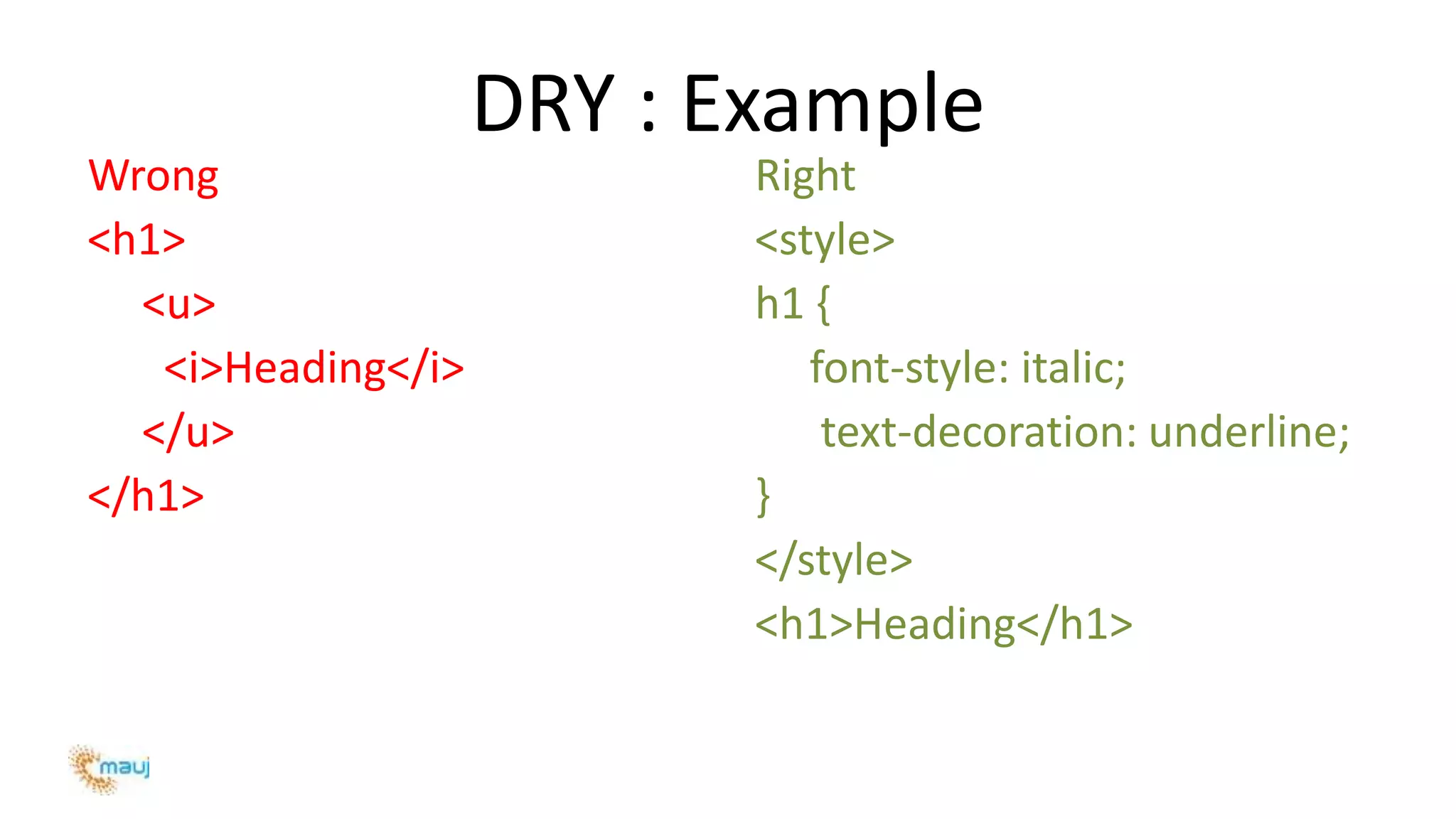 DRY : Example

Wrong

<h1>

<u>

<i>Heading</i>

</u>

</h1>

Right

<style>

h1 {

font-style: italic;

text-decoration: underline;

}

</style>

<h1>Heading</h1>

mauj